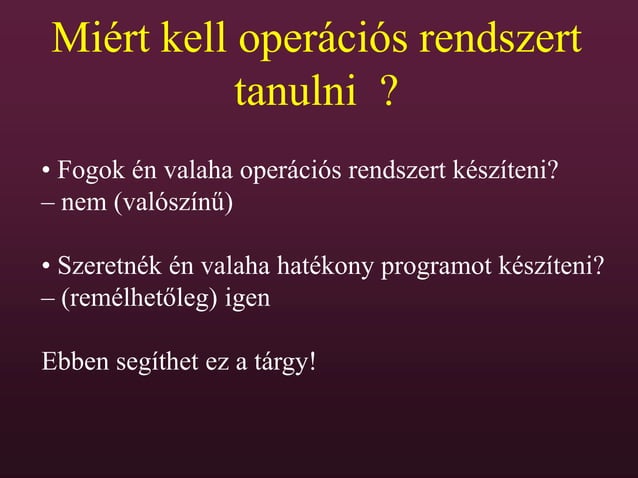 Miért kell operációs rendszert tanulni ?

• Fogok én valaha operációs rendszert készíteni?
– nem (valószínű)

• Szeretnék én valaha hatékony programot készíteni?
– (remélhetőleg) igen

Ebben segíthet ez a tárgy!